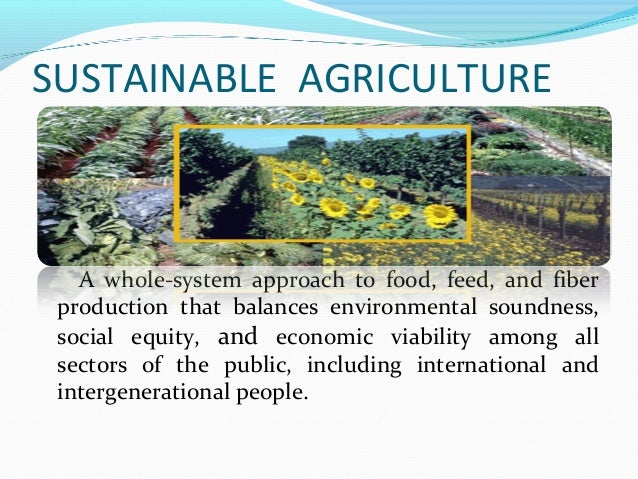 SUSTAINABLE AGRICULTURE

A whole-system approach to food, feed, and fiber production that balances environmental soundness, social equity, and economic viability among all sectors of the public, including international and intergenerational people.